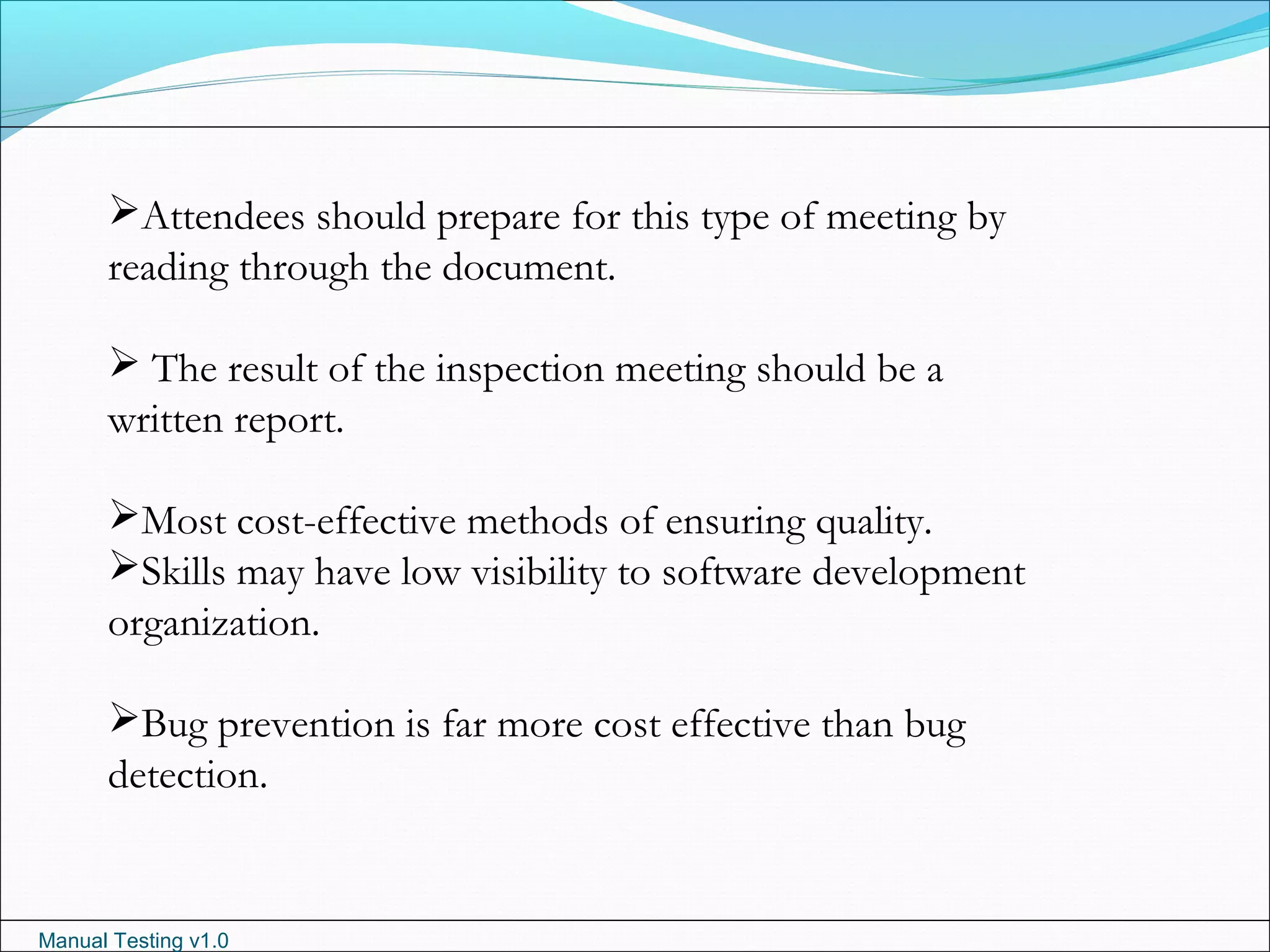 ➢Attendees should prepare for this type of meeting by reading through the document.

➢ The result of the inspection meeting should be a written report.

➢Most cost-effective methods of ensuring quality.
➢Skills may have low visibility to software development organization.

➢Bug prevention is far more cost effective than bug detection.

Manual Testing v1.0